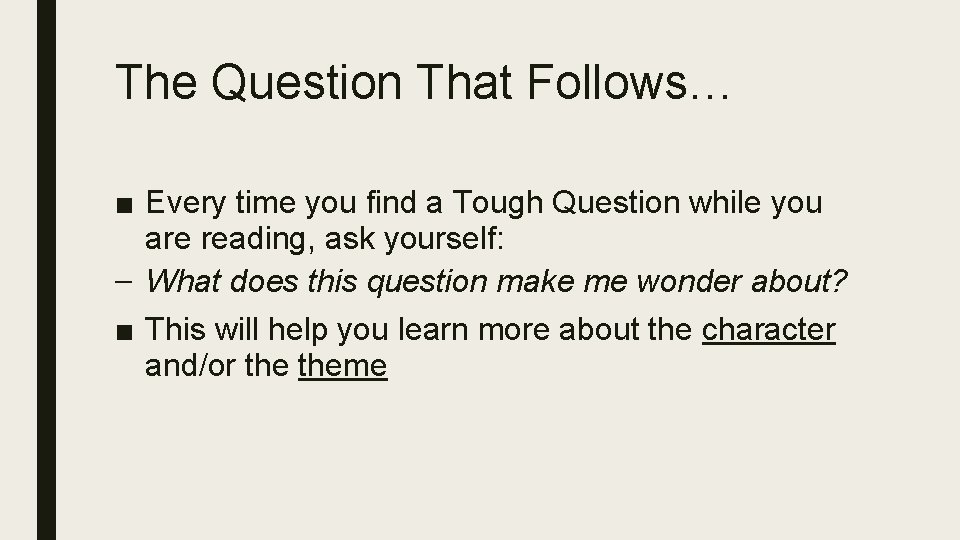 The Question That Follows…

■ Every time you find a Tough Question while you are reading, ask yourself:

– What does this question make me wonder about?

■ This will help you learn more about the character and/or the theme